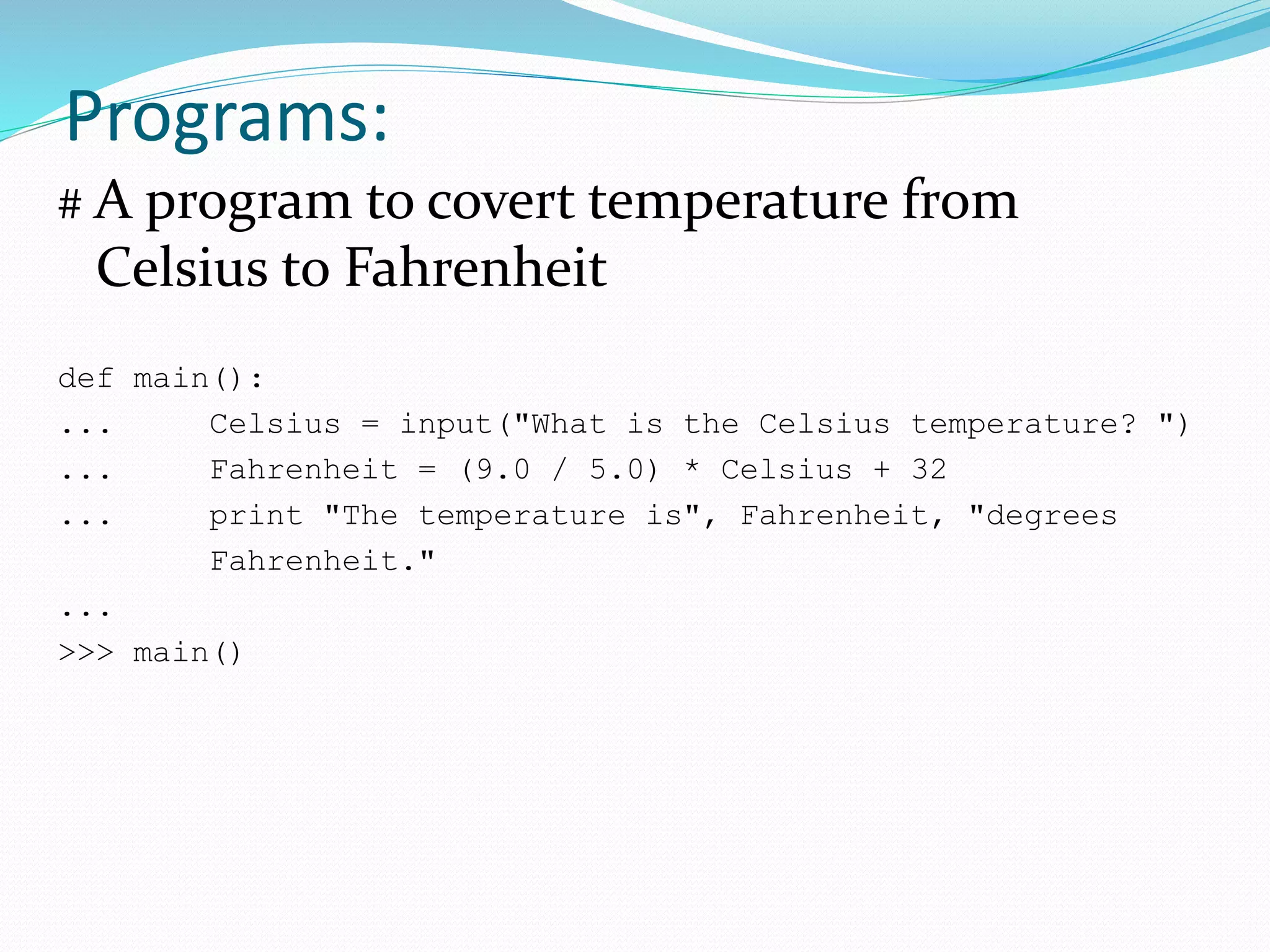 Programs:

# A program to covert temperature from Celsius to Fahrenheit

def main():
...     Celsius = input("What is the Celsius temperature? ")
...     Fahrenheit = (9.0 / 5.0) * Celsius + 32
...     print "The temperature is", Fahrenheit, "degrees Fahrenheit."
...
>>> main()